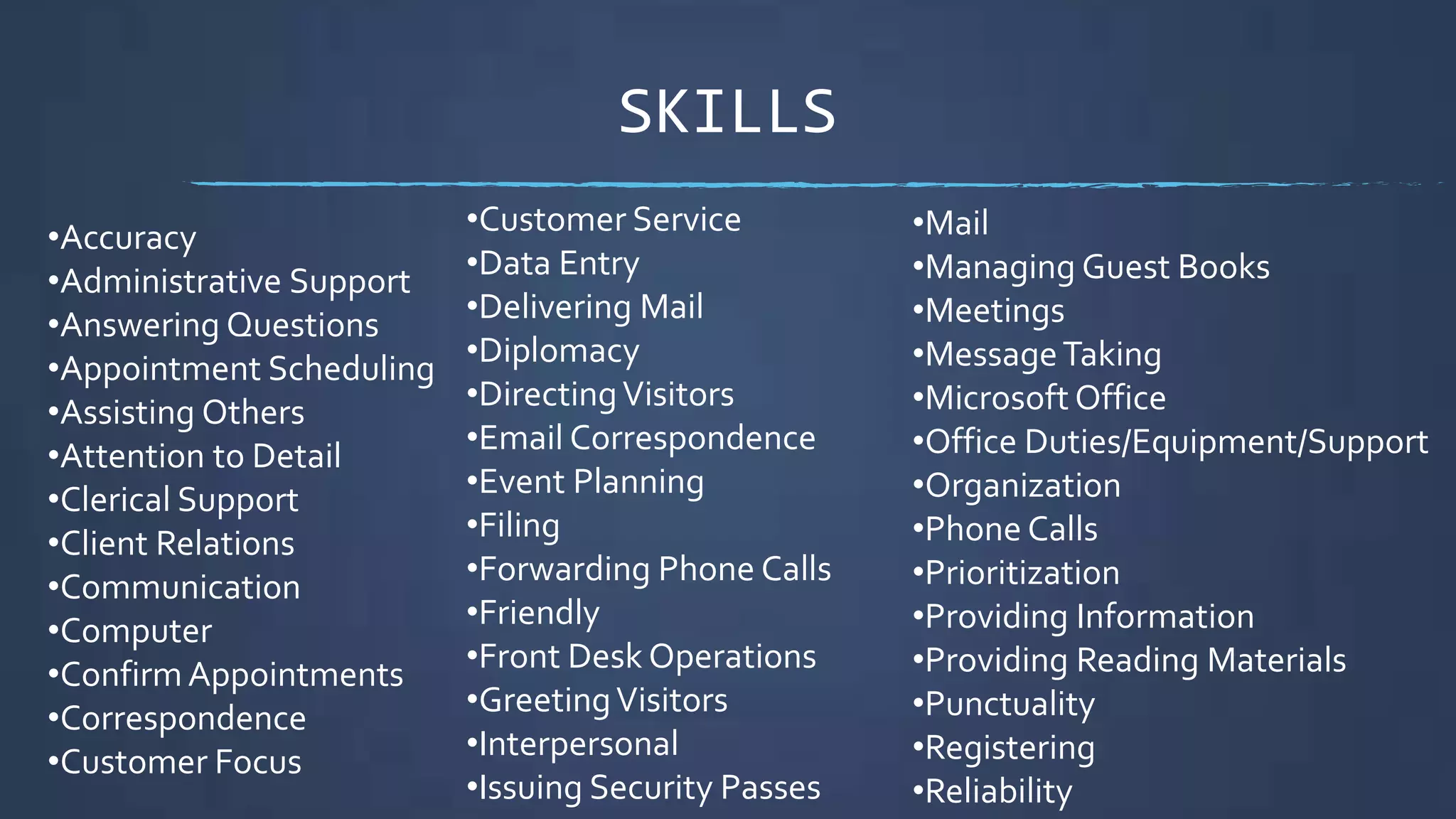 SKILLS

•Accuracy
•Administrative Support
•Answering Questions
•Appointment Scheduling
•Assisting Others
•Attention to Detail
•Clerical Support
•Client Relations
•Communication
•Computer
•Confirm Appointments
•Correspondence
•Customer Focus

•Customer Service
•Data Entry
•Delivering Mail
•Diplomacy
•Directing Visitors
•Email Correspondence
•Event Planning
•Filing
•Forwarding Phone Calls
•Friendly
•Front Desk Operations
•Greeting Visitors
•Interpersonal
•Issuing Security Passes

•Mail
•Managing Guest Books
•Meetings
•Message Taking
•Microsoft Office
•Office Duties/Equipment/Support
•Organization
•Phone Calls
•Prioritization
•Providing Information
•Providing Reading Materials
•Punctuality
•Registering
•Reliability